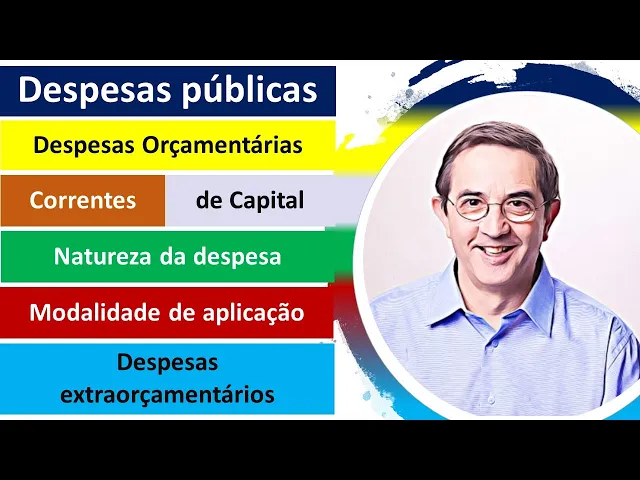 Despesas públicas

Despesas Orçamentárias

Correntes

de Capital

Natureza da despesa

Modalidade de aplicação

Despesas extraorçamentários